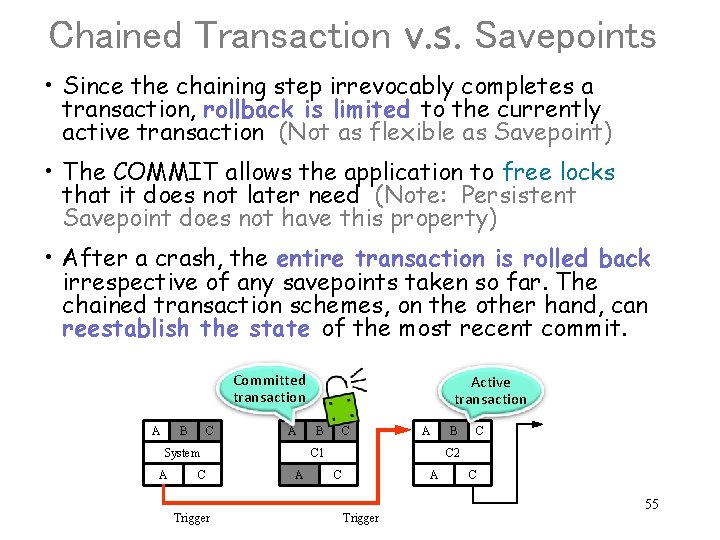 Chained Transaction v.s. Savepoints

• Since the chaining step irrevocably completes a transaction, rollback is limited to the currently active transaction (Not as flexible as Savepoint)

• The COMMIT allows the application to free locks that it does not later need (Note: Persistent Savepoint does not have this property)

• After a crash, the entire transaction is rolled back irrespective of any savepoints taken so far. The chained transaction schemes, on the other hand, can reestablish the state of the most recent commit.

Committed transaction

Active transaction

A B C
System
A C

A B C
C1
A C

A B C
C2
A C

Trigger

Trigger

55